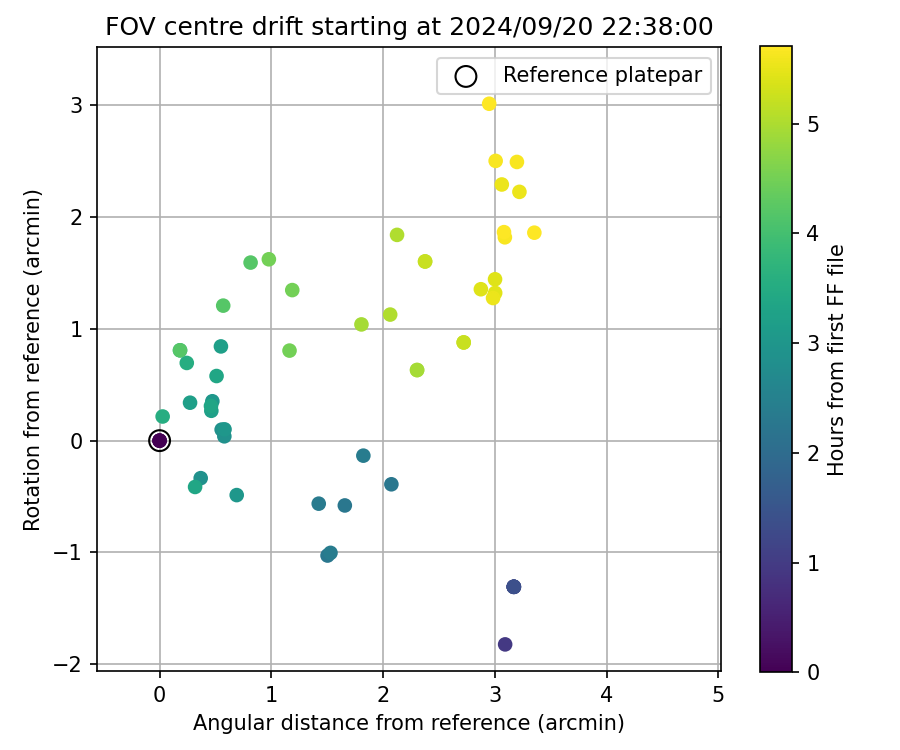 FOV centre drift starting at 2024/09/20 22:38:00

Reference platepar

Rotation from reference (arcmin)

3
2
1
0
−1
−2

0
1
2
3
4
5

Angular distance from reference (arcmin)

Hours from first FF file

5
4
3
2
1
0